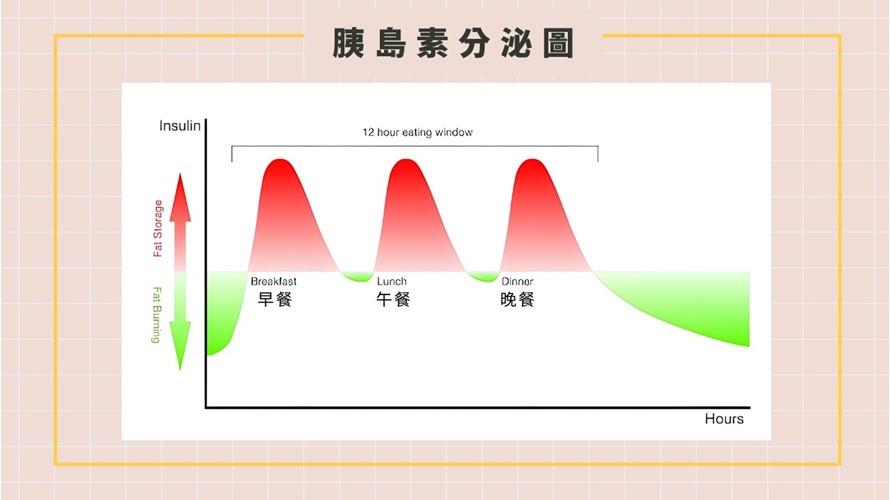 胰島素分泌圖

Insulin

12 hour eating window

Fat Storage

Fat Burning

Breakfast
早餐

Lunch
午餐

Dinner
晚餐

Hours